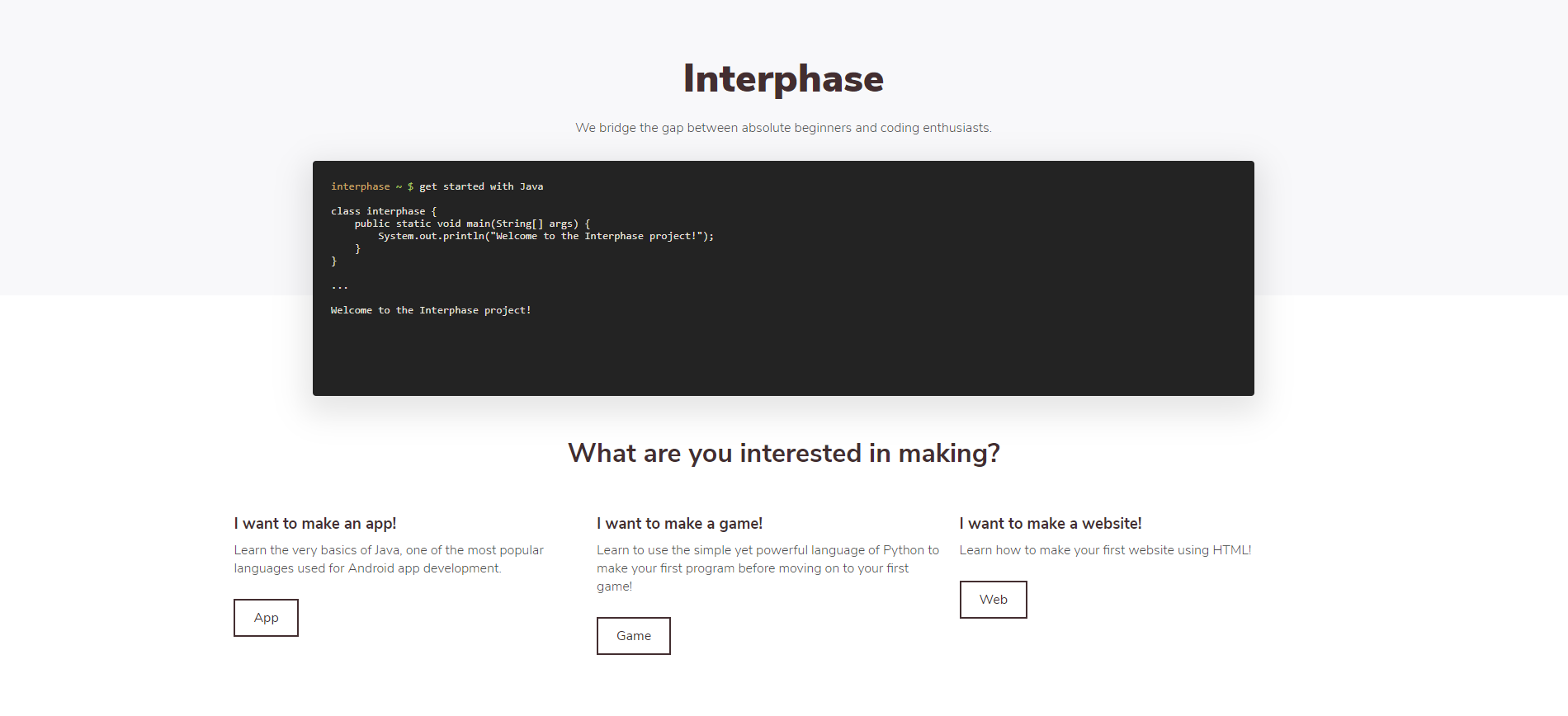 Interphase

We bridge the gap between absolute beginners and coding enthusiasts.

interphase ~ $ get started with Java

class interphase {
    public static void main(String[] args) {
        System.out.println("Welcome to the Interphase project!");
    }
}

...

Welcome to the Interphase project!

What are you interested in making?

I want to make an app!

Learn the very basics of Java, one of the most popular languages used for Android app development.

App

I want to make a game!

Learn to use the simple yet powerful language of Python to make your first program before moving on to your first game!

Game

I want to make a website!

Learn how to make your first website using HTML!

Web